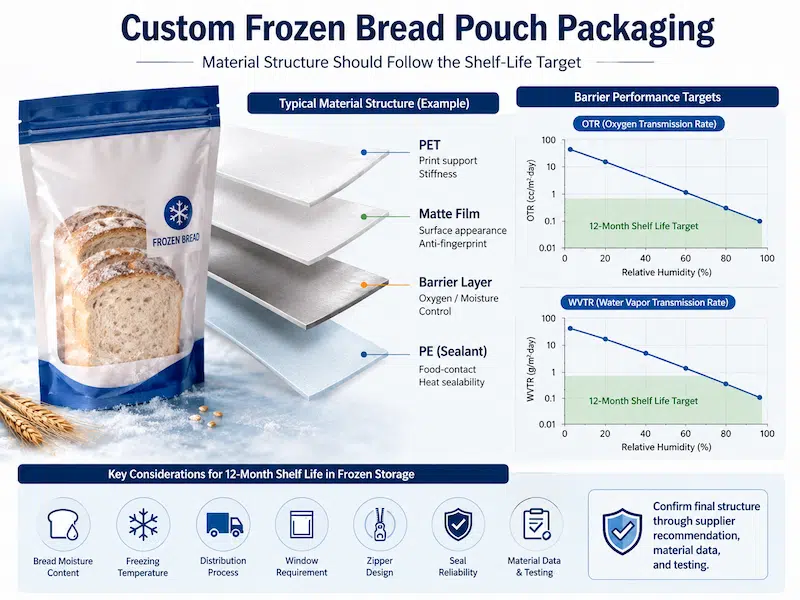 Custom Frozen Bread Pouch Packaging

Material Structure Should Follow the Shelf-Life Target

FROZEN BREAD

Typical Material Structure (Example)

PET
Print support
Stiffness

Matte Film
Surface appearance
Anti-fingerprint

Barrier Layer
Oxygen / Moisture
Control

PE (Sealant)
Food-contact
Heat sealability

Barrier Performance Targets

OTR (Oxygen Transmission Rate)

OTR (cc/m²·day)

100
10
1
0.1
0.01

12-Month Shelf Life Target

0 20 40 60 80 100
Relative Humidity (%)

WVTR (Water Vapor Transmission Rate)

WVTR (g/m²·day)

100
10
1
0.1
0.01

12-Month Shelf Life Target

0 20 40 60 80 100
Relative Humidity (%)

Key Considerations for 12-Month Shelf Life in Frozen Storage

Bread Moisture Content

Freezing Temperature

Distribution Process

Window Requirement

Zipper Design

Seal Reliability

Material Data & Testing

Confirm final structure through supplier recommendation, material data, and testing.